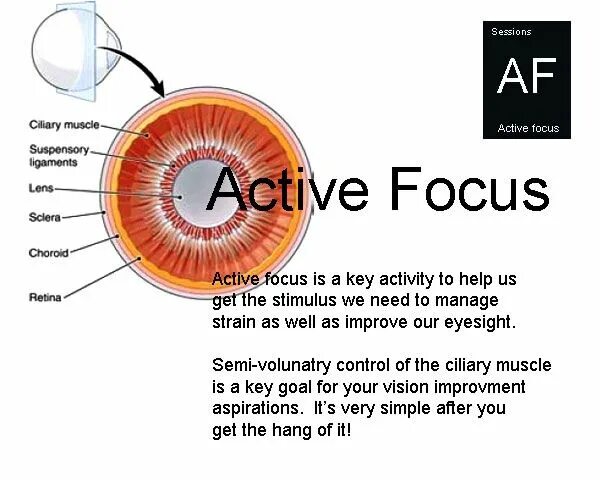 Sessions

AF

Active focus

Ciliary muscle

Suspensory ligaments

Lens

Sclera

Choroid

Retina

Active Focus

Active focus is a key activity to help us get the stimulus we need to manage strain as well as improve our eyesight.

Semi-volunatry control of the ciliary muscle is a key goal for your vision improvment aspirations. It's very simple after you get the hang of it!